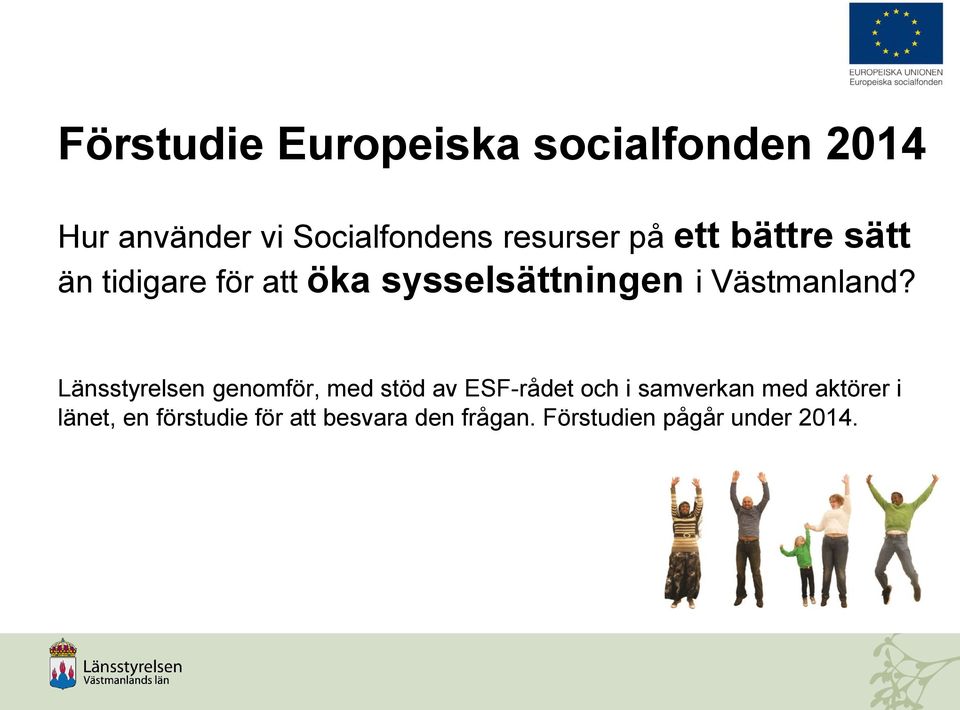 EUROPEISKA UNIONEN
Europeiska socialfonden

Förstudie Europeiska socialfonden 2014

Hur använder vi Socialfondens resurser på ett bättre sätt än tidigare för att öka sysselsättningen i Västmanland?

Länsstyrelsen genomför, med stöd av ESF-rådet och i samverkan med aktörer i länet, en förstudie för att besvara den frågan. Förstudien pågår under 2014.

Länsstyrelsen
Västmanlands län